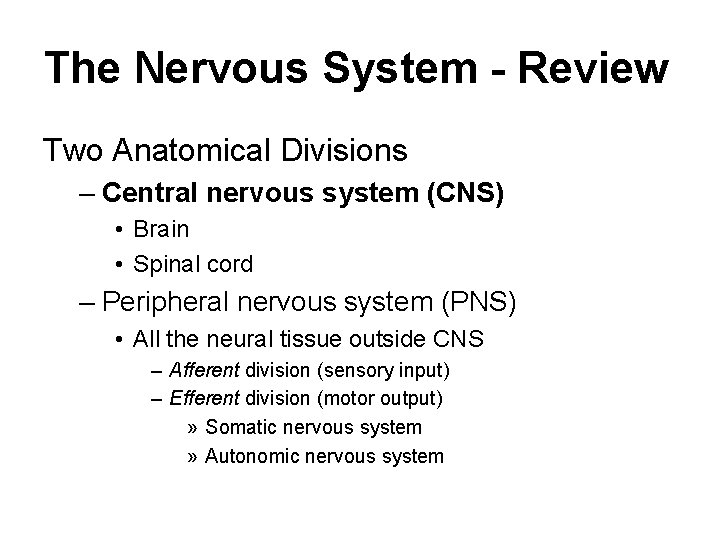 The Nervous System - Review

Two Anatomical Divisions

– Central nervous system (CNS)

• Brain

• Spinal cord

– Peripheral nervous system (PNS)

• All the neural tissue outside CNS

– Afferent division (sensory input)

– Efferent division (motor output)

» Somatic nervous system

» Autonomic nervous system